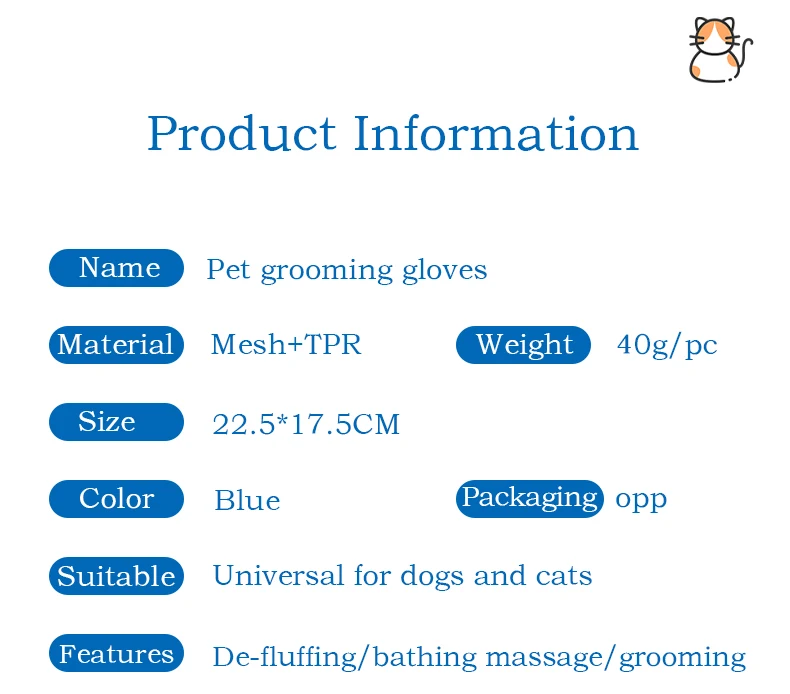 Product Information

Name Pet grooming gloves

Material Mesh+TPR Weight 40g/pc

Size 22.5*17.5CM

Color Blue Packaging opp

Suitable Universal for dogs and cats

Features De-fluffing/bathing massage/grooming